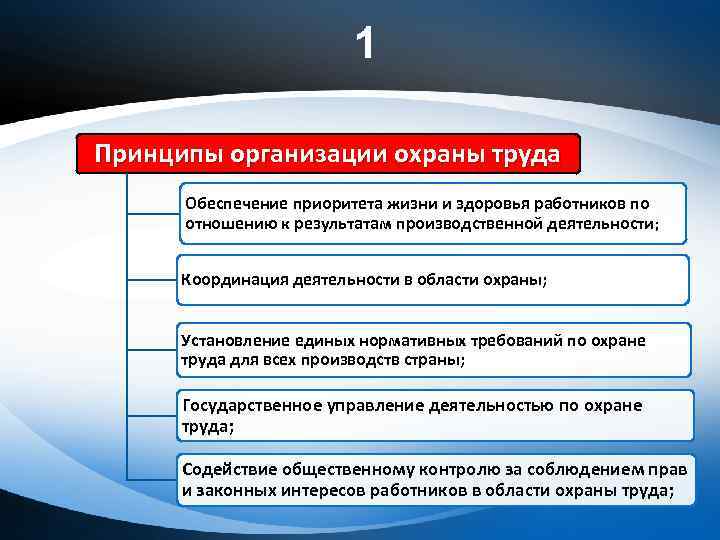 1

Принципы организации охраны труда

Обеспечение приоритета жизни и здоровья работников по отношению к результатам производственной деятельности;

Координация деятельности в области охраны;

Установление единых нормативных требований по охране труда для всех производств страны;

Государственное управление деятельностью по охране труда;

Содействие общественному контролю за соблюдением прав и законных интересов работников в области охраны труда;